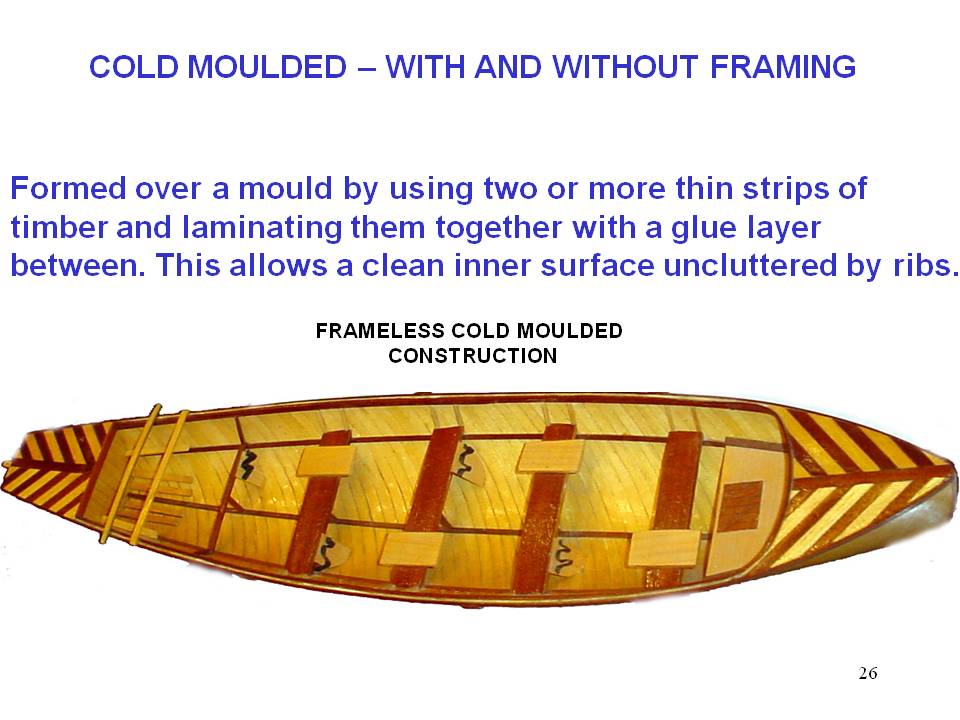 COLD MOULDED – WITH AND WITHOUT FRAMING

Formed over a mould by using two or more thin strips of timber and laminating them together with a glue layer between. This allows a clean inner surface uncluttered by ribs.

FRAMELESS COLD MOULDED CONSTRUCTION

26